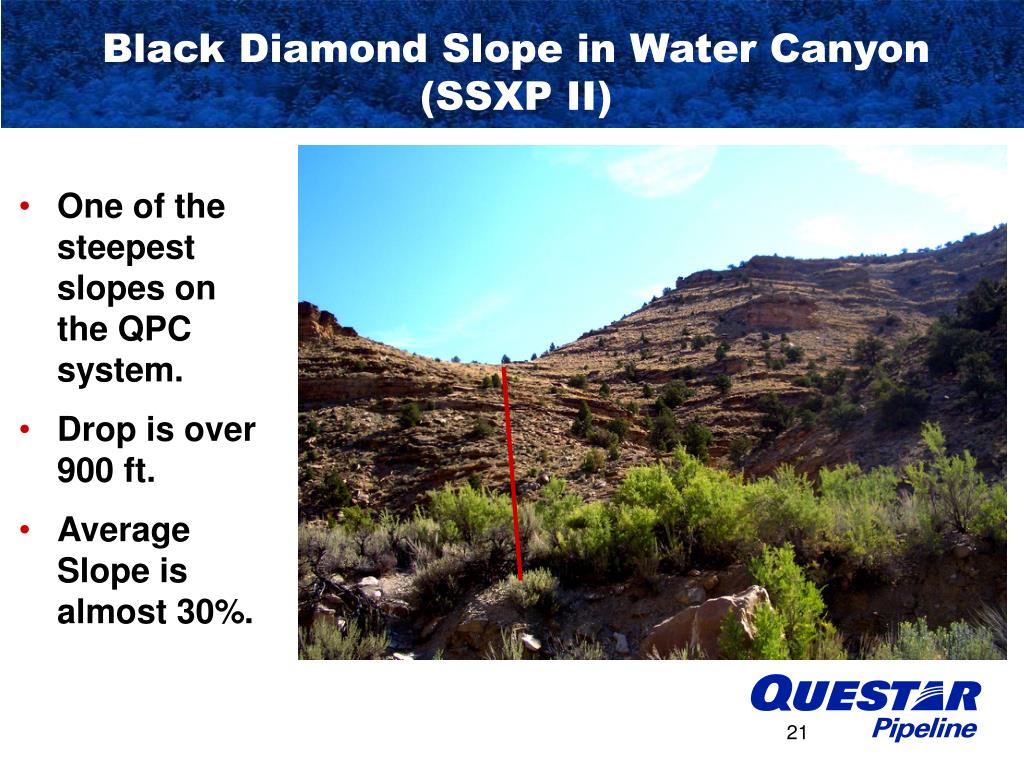 Black Diamond Slope in Water Canyon (SSXP II)

• One of the steepest slopes on the QPC system.

• Drop is over 900 ft.

• Average Slope is almost 30%.

QUESTAR
Pipeline

21